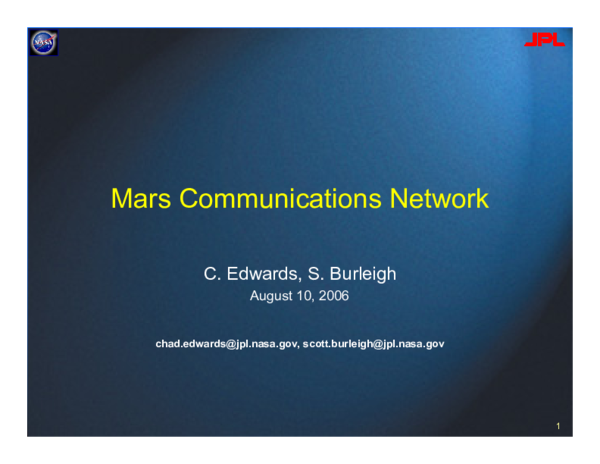 NASA

JPL

Mars Communications Network

C. Edwards, S. Burleigh
August 10, 2006

chad.edwards@jpl.nasa.gov, scott.burleigh@jpl.nasa.gov

1